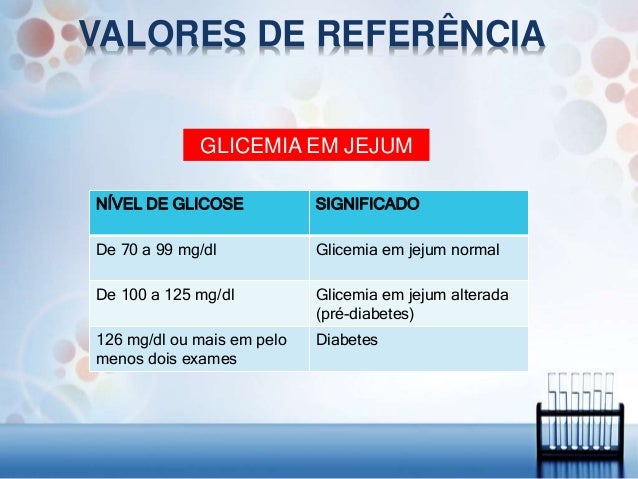 VALORES DE REFERÊNCIA

GLICEMIA EM JEJUM

| NÍVEL DE GLICOSE | SIGNIFICADO |
|---|---|
| De 70 a 99 mg/dl | Glicemia em jejum normal |
| De 100 a 125 mg/dl | Glicemia em jejum alterada (pré-diabetes) |
| 126 mg/dl ou mais em pelo menos dois exames | Diabetes |